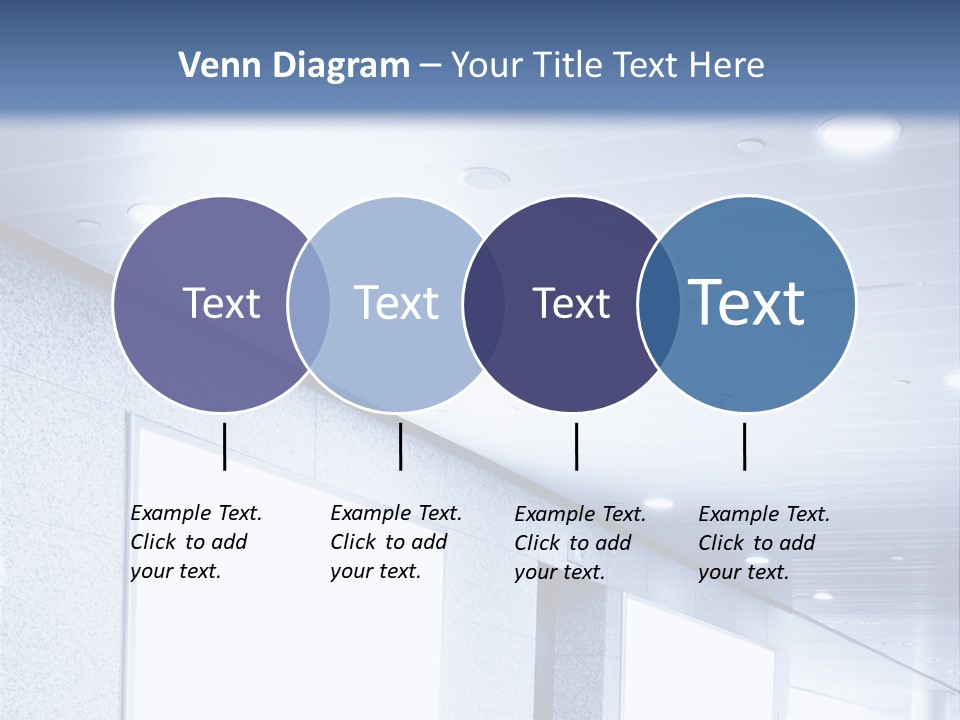 Venn Diagram – Your Title Text Here

Text

Text

Text

Text

Example Text. Click to add your text.

Example Text. Click to add your text.

Example Text. Click to add your text.

Example Text. Click to add your text.